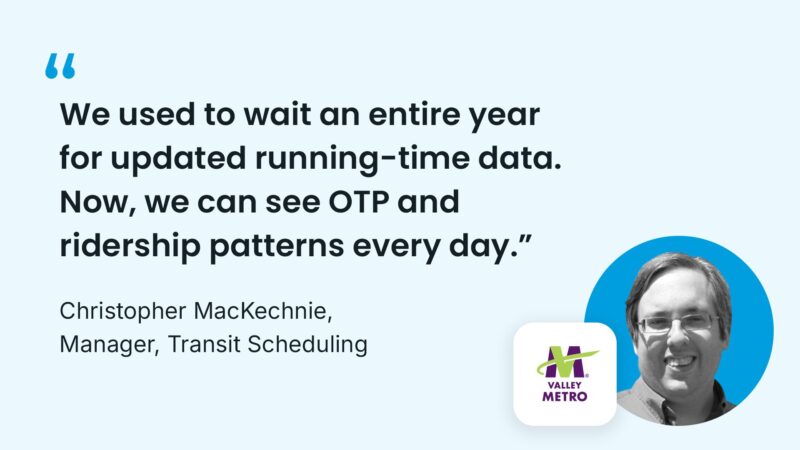 “

We used to wait an entire year for updated running-time data. Now, we can see OTP and ridership patterns every day.”

Christopher MacKechnie,
Manager, Transit Scheduling

VALLEY
METRO